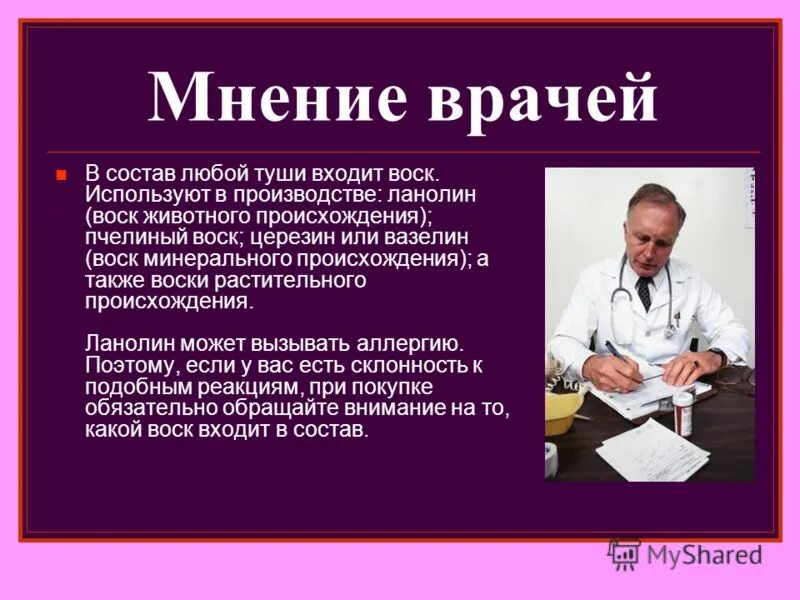 Мнение врачей

В состав любой туши входит воск. Используют в производстве: ланолин (воск животного происхождения); пчелиный воск; церезин или вазелин (воск минерального происхождения); а также воски растительного происхождения.

Ланолин может вызывать аллергию. Поэтому, если у вас есть склонность к подобным реакциям, при покупке обязательно обращайте внимание на то, какой воск входит в состав.

MyShared